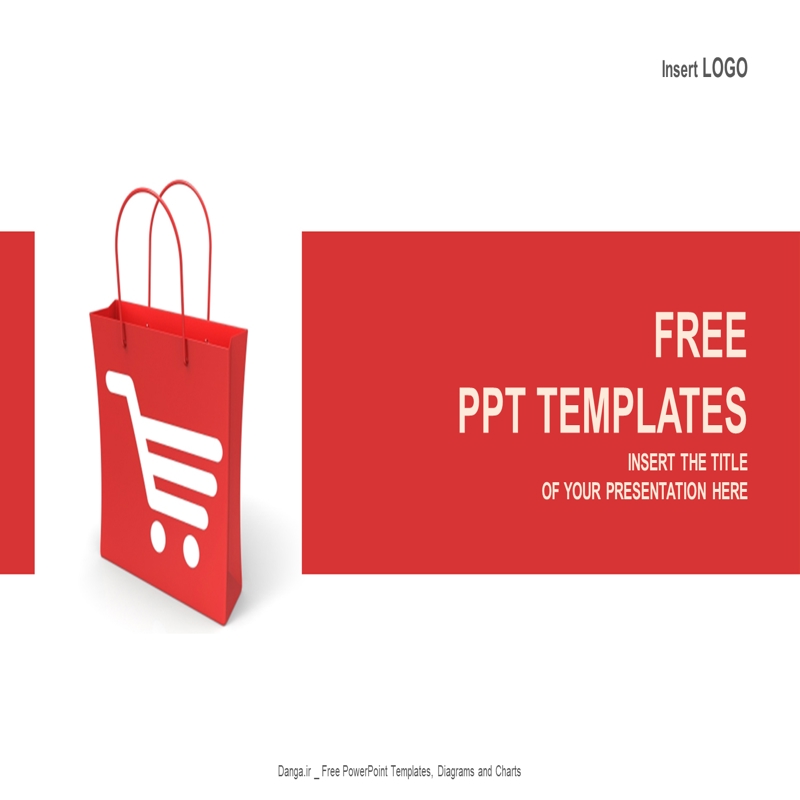 Insert LOGO

FREE
PPT TEMPLATES

INSERT THE TITLE
OF YOUR PRESENTATION HERE

Danga.ir _ Free PowerPoint Templates, Diagrams and Charts